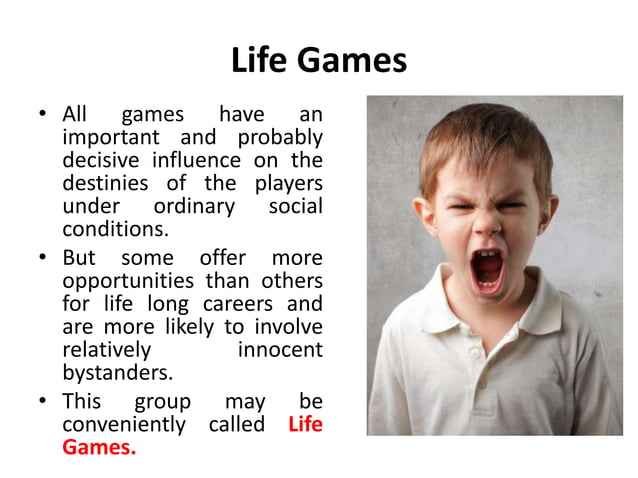 Life Games

• All games have an important and probably decisive influence on the destinies of the players under ordinary social conditions.

• But some offer more opportunities than others for life long careers and are more likely to involve relatively innocent bystanders.

• This group may be conveniently called Life Games.